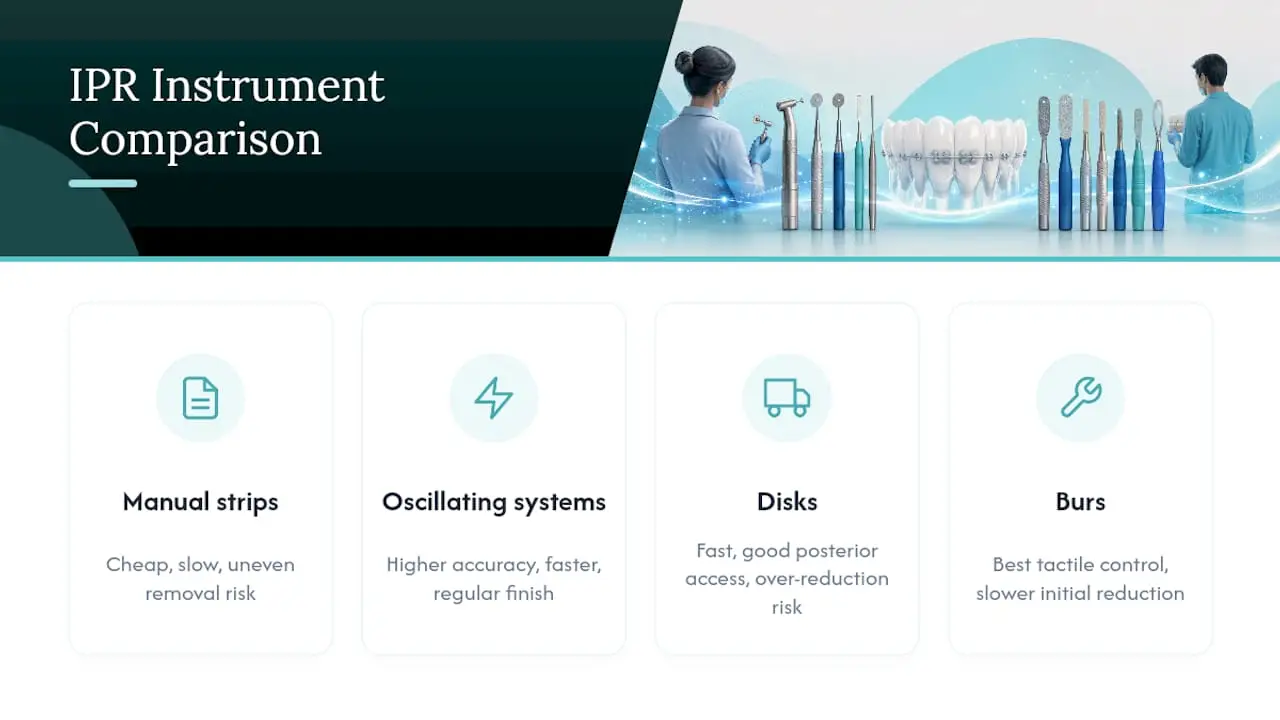 IPR Instrument Comparison

Manual strips

Cheap, slow, uneven removal risk

Oscillating systems

Higher accuracy, faster, regular finish

Disks

Fast, good posterior access, over-reduction risk

Burs

Best tactile control, slower initial reduction